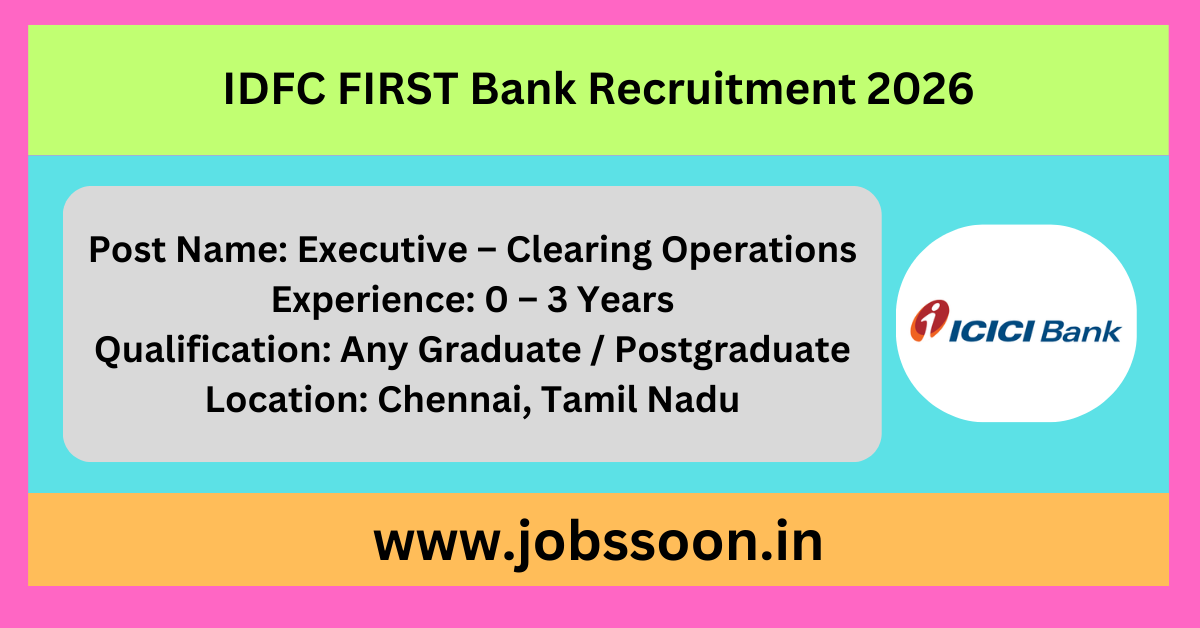 IDFC FIRST Bank Recruitment 2026

Post Name: Executive – Clearing Operations
Experience: 0 – 3 Years
Qualification: Any Graduate / Postgraduate
Location: Chennai, Tamil Nadu

ICICI Bank

www.jobssoon.in